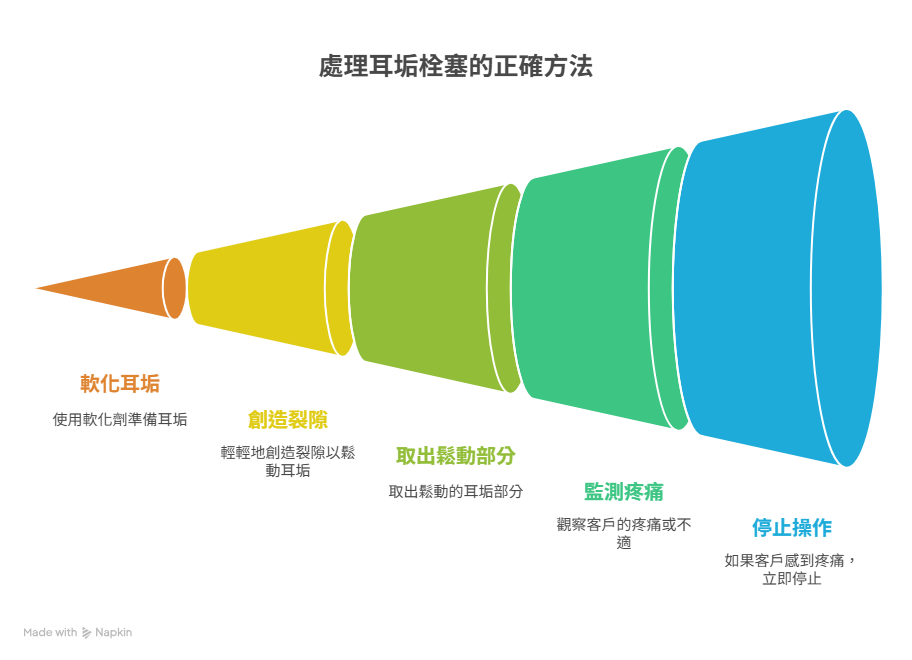 處理耳垢栓塞的正確方法

軟化耳垢

使用軟化劑準備耳垢

創造裂隙

輕輕地創造裂隙以鬆動耳垢

取出鬆動部分

取出鬆動的耳垢部分

監測疼痛

觀察客戶的疼痛或不適

停止操作

如果客戶感到疼痛，立即停止

Made with Napkin